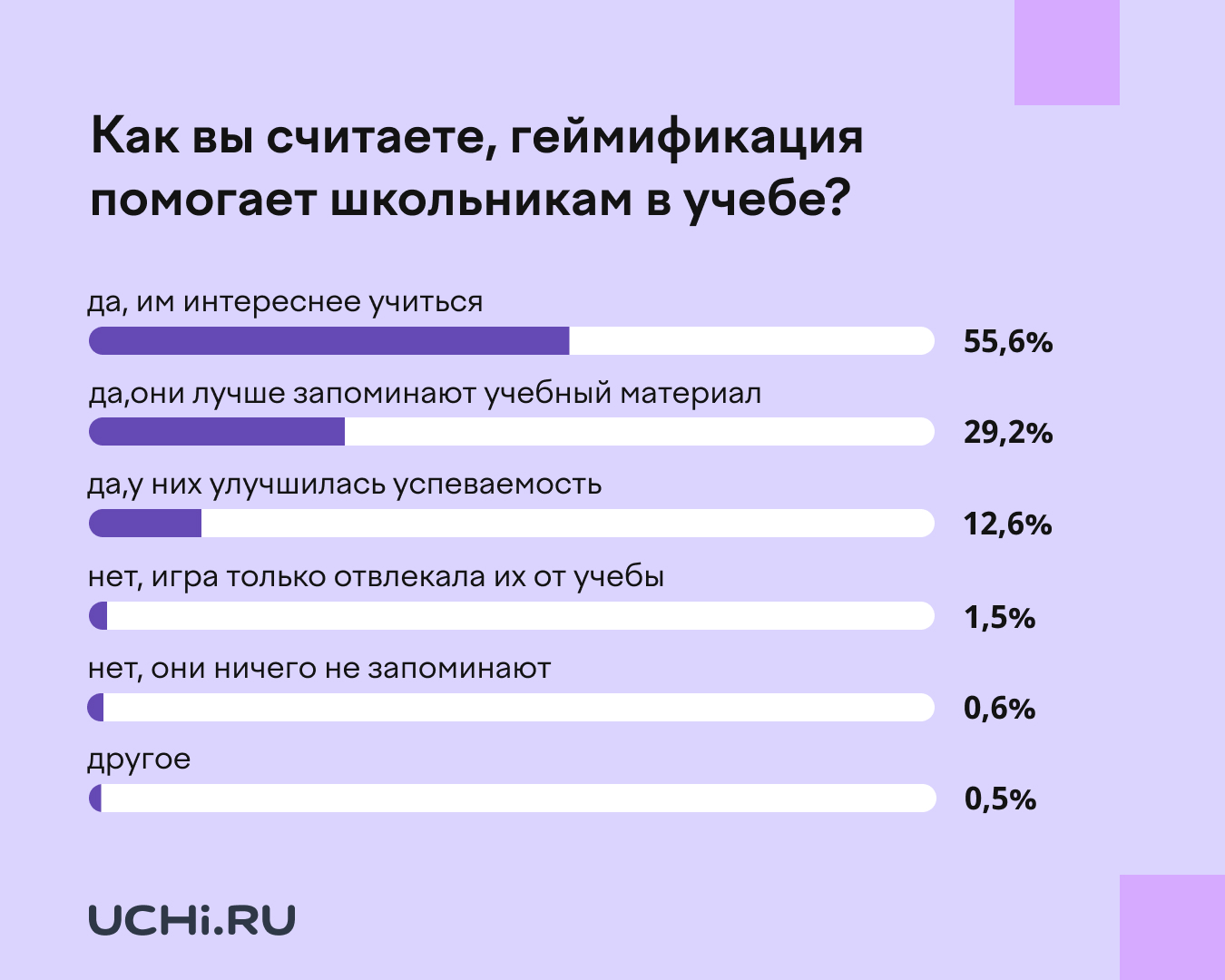 Как вы считаете, геймификация помогает школьникам в учебе?

да, им интереснее учиться
55,6%

да,они лучше запоминают учебный материал
29,2%

да,у них улучшилась успеваемость
12,6%

нет, игра только отвлекала их от учебы
1,5%

нет, они ничего не запоминают
0,6%

другое
0,5%

UCHi.RU